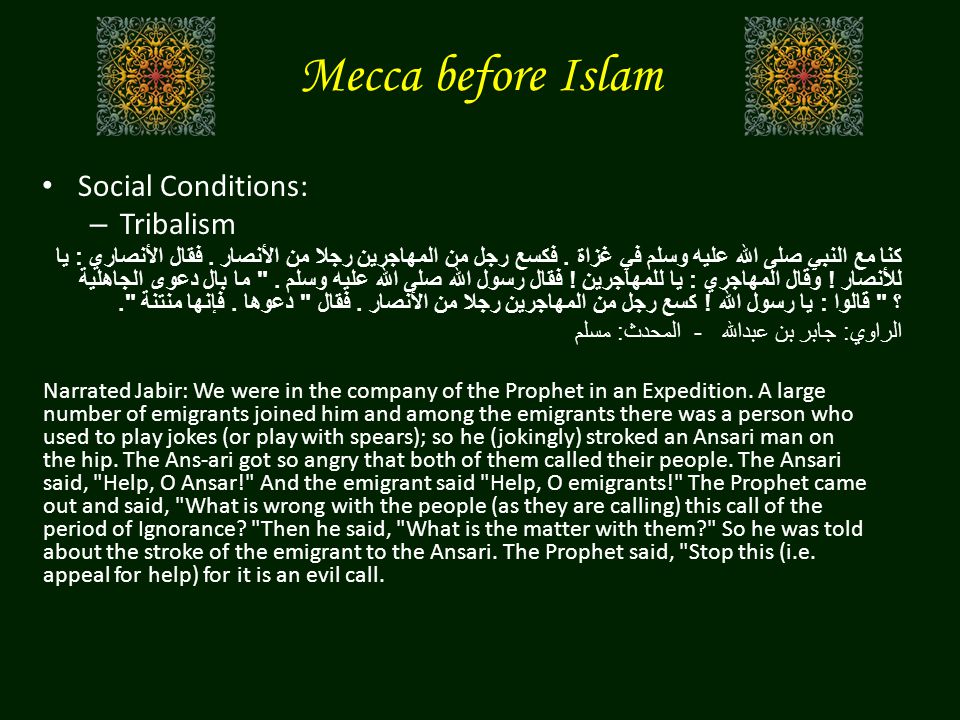 Mecca before Islam

• Social Conditions:
– Tribalism

كنا مع النبي صلى الله عليه وسلم في غزاة . فكسع رجل من المهاجرين رجلا من الأنصار . فقال الأنصاري : يا للأنصار ! وقال المهاجري : يا للمهاجرين ! فقال رسول الله صلى الله عليه وسلم . " ما بال دعوى الجاهلية ؟ " قالوا : يا رسول الله ! كسع رجل من المهاجرين رجلا من الأنصار . فقال " دعوها . فإنها منتنة ".

الراوي: جابر بن عبدالله - المحدث: مسلم

Narrated Jabir: We were in the company of the Prophet in an Expedition. A large number of emigrants joined him and among the emigrants there was a person who used to play jokes (or play with spears); so he (jokingly) stroked an Ansari man on the hip. The Ans-ari got so angry that both of them called their people. The Ansari said, "Help, O Ansar!" And the emigrant said "Help, O emigrants!" The Prophet came out and said, "What is wrong with the people (as they are calling) this call of the period of Ignorance? "Then he said, "What is the matter with them?" So he was told about the stroke of the emigrant to the Ansari. The Prophet said, "Stop this (i.e. appeal for help) for it is an evil call.